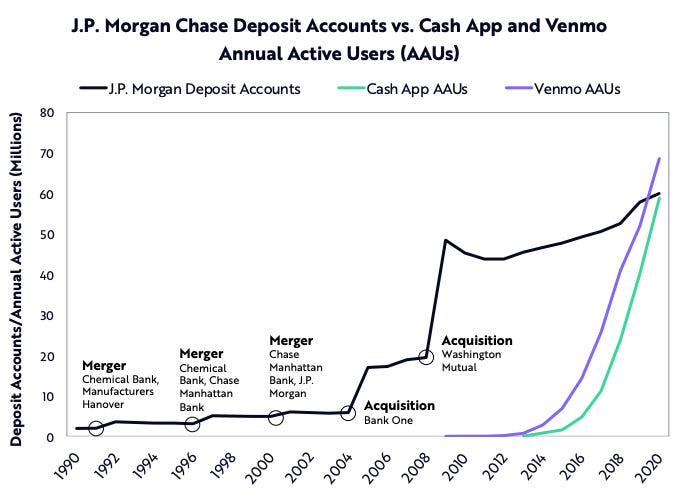 J.P. Morgan Chase Deposit Accounts vs. Cash App and Venmo Annual Active Users (AAUs)

J.P. Morgan Deposit Accounts
Cash App AAUs
Venmo AAUs

Deposit Accounts/Annual Active Users (Millions)

80
70
60
50
40
30
20
10
0

Merger
Chemical Bank, Manufacturers Hanover

Merger
Chemical Bank, Chase Manhattan Bank

Merger
Chase Manhattan Bank, J.P. Morgan

Acquisition
Bank One

Acquisition
Washington Mutual

1990
1992
1994
1996
1998
2000
2002
2004
2006
2008
2010
2012
2014
2016
2018
2020